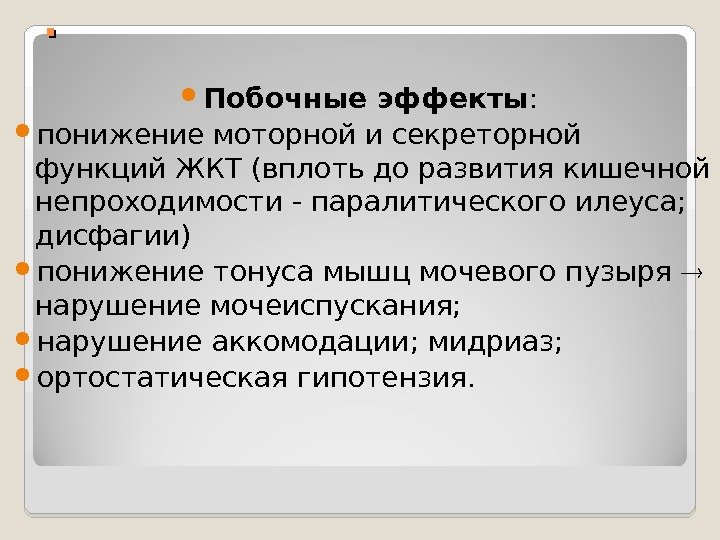 Побочные эффекты:

понижение моторной и секреторной функций ЖКТ (вплоть до развития кишечной непроходимости - паралитического илеуса; дисфагии)

понижение тонуса мышц мочевого пузыря → нарушение мочеиспускания;

нарушение аккомодации; мидриаз;

ортостатическая гипотензия.